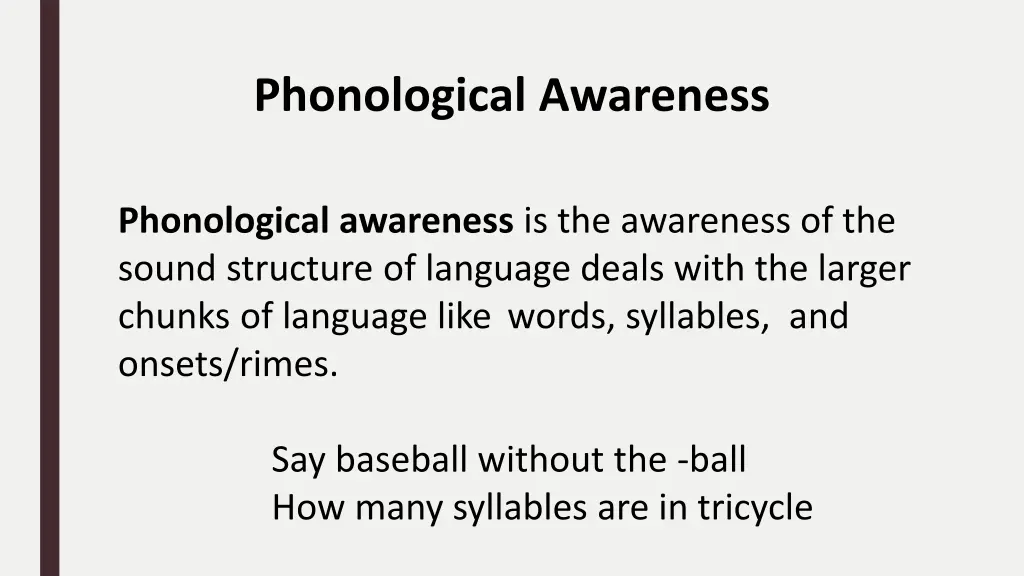 Phonological Awareness

Phonological awareness is the awareness of the sound structure of language deals with the larger chunks of language like words, syllables, and onsets/rimes.

Say baseball without the -ball
How many syllables are in tricycle